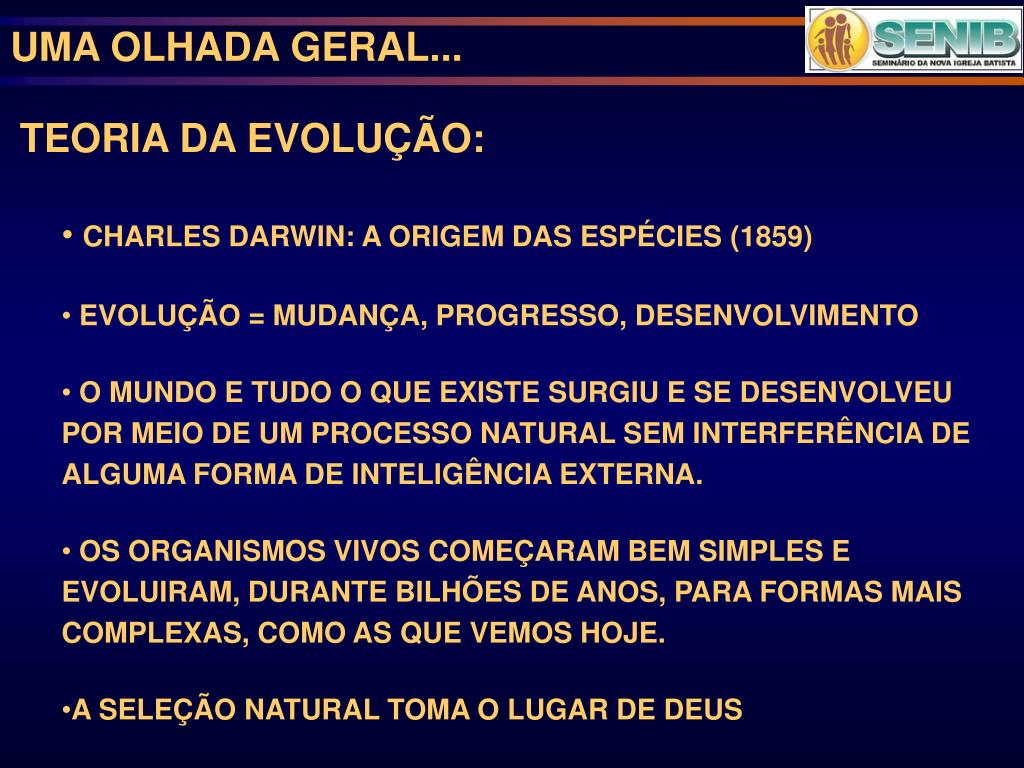 UMA OLHADA GERAL...

SENIB
SEMINÁRIO DA NOVA IGREJA BATISTA

TEORIA DA EVOLUÇÃO:

• CHARLES DARWIN: A ORIGEM DAS ESPÉCIES (1859)

• EVOLUÇÃO = MUDANÇA, PROGRESSO, DESENVOLVIMENTO

• O MUNDO E TUDO O QUE EXISTE SURGIU E SE DESENVOLVEU POR MEIO DE UM PROCESSO NATURAL SEM INTERFERÊNCIA DE ALGUMA FORMA DE INTELIGÊNCIA EXTERNA.

• OS ORGANISMOS VIVOS COMEÇARAM BEM SIMPLES E EVOLUIRAM, DURANTE BILHÕES DE ANOS, PARA FORMAS MAIS COMPLEXAS, COMO AS QUE VEMOS HOJE.

•A SELEÇÃO NATURAL TOMA O LUGAR DE DEUS